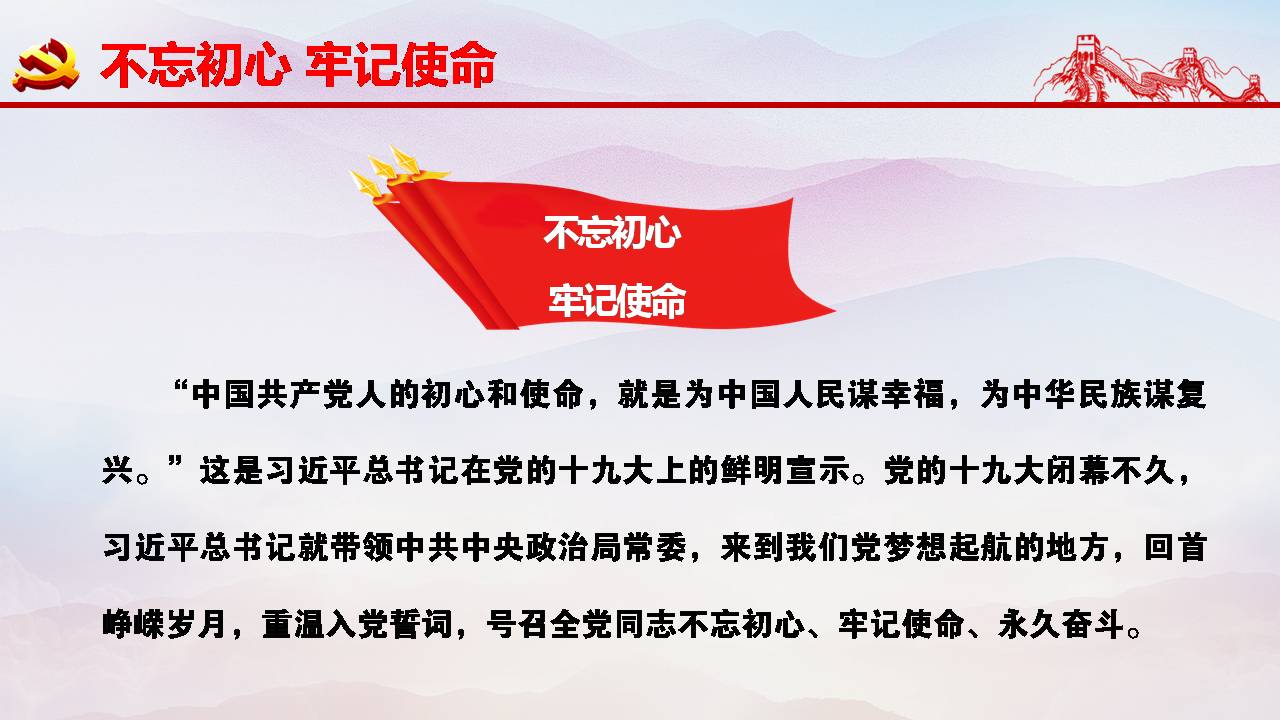 不忘初心 牢记使命

不忘初心
牢记使命

“中国共产党人的初心和使命，就是为中国人民谋幸福，为中华民族谋复兴。”这是习近平总书记在党的十九大上的鲜明宣示。党的十九大闭幕不久，习近平总书记就带领中共中央政治局常委，来到我们党梦想起航的地方，回首峥嵘岁月，重温入党誓词，号召全党同志不忘初心、牢记使命、永久奋斗。